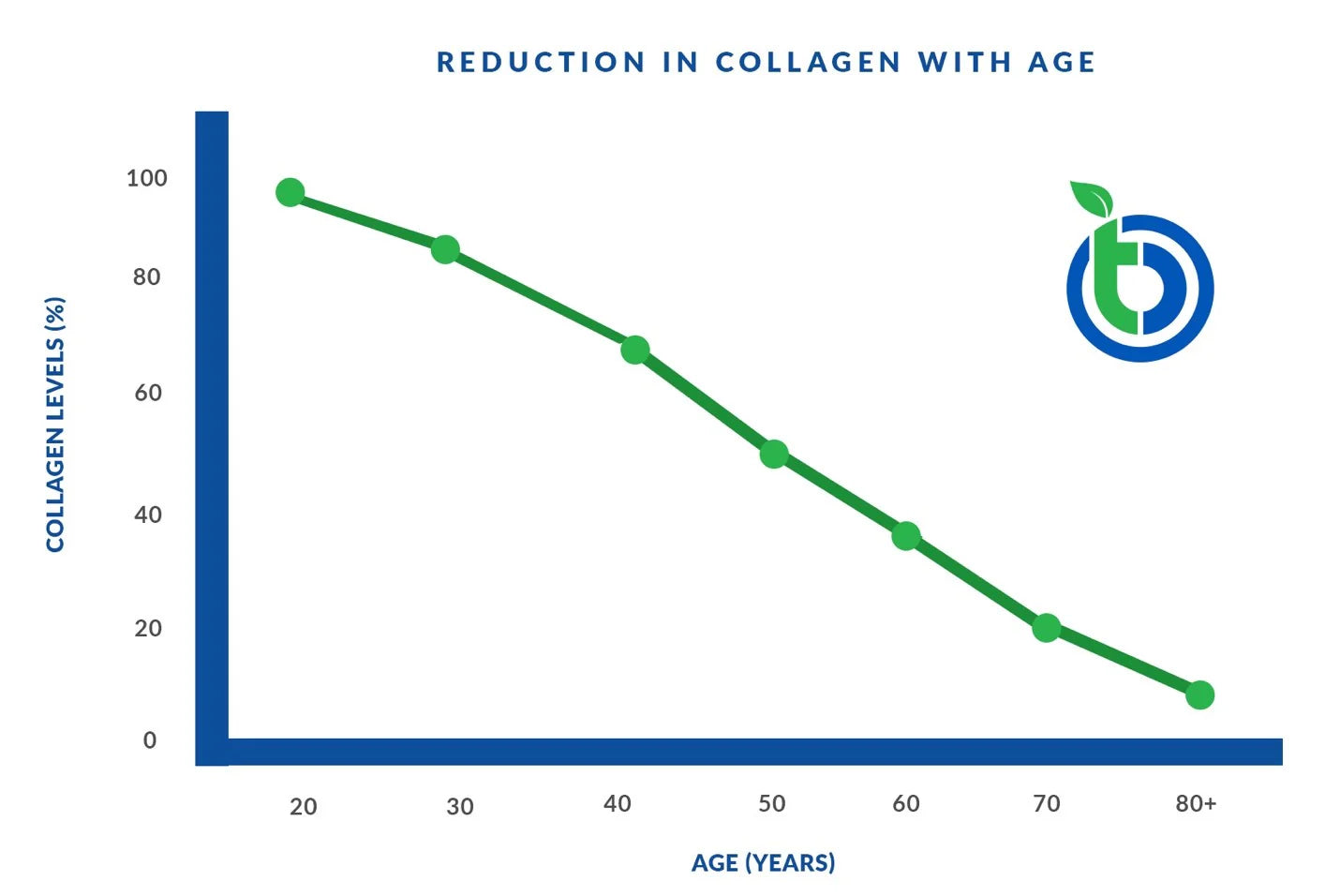 REDUCTION IN COLLAGEN WITH AGE

COLLAGEN LEVELS (%)

100
80
60
40
20
0

20
30
40
50
60
70
80+

AGE (YEARS)